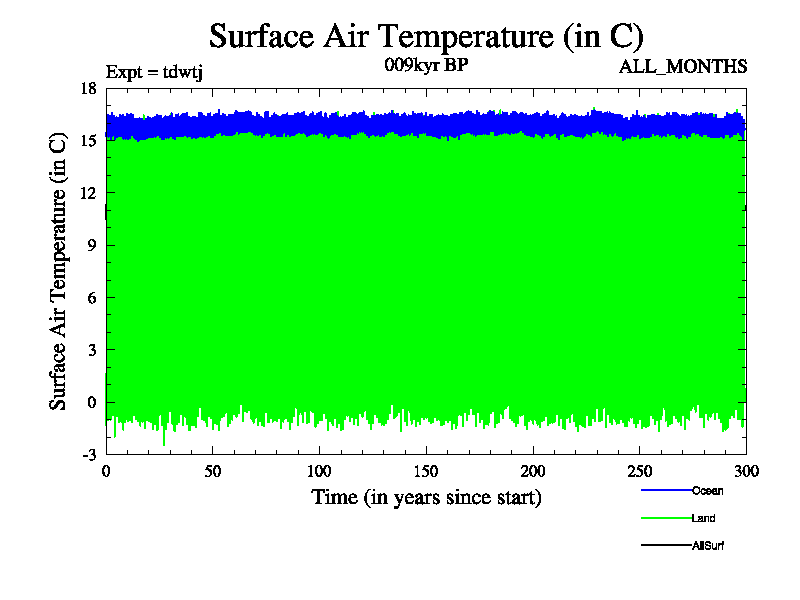 Surface Air Temperature (in C)

Expt = tdwtj

009kyr BP

ALL_MONTHS

Surface Air Temperature (in C)

18
15
12
9
6
3
0
-3

0 50 100 150 200 250 300

Time (in years since start)

Ocean
Land
AllSurf